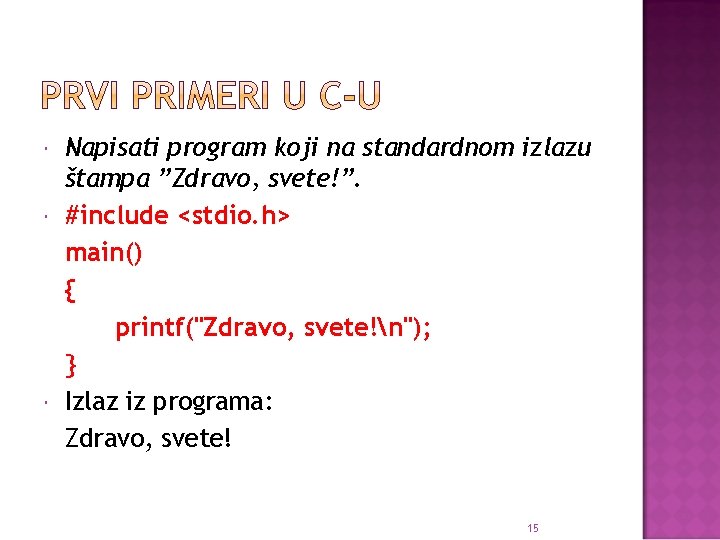 PRVI PRIMERI U C-U

Napisati program koji na standardnom izlazu štampa ”Zdravo, svete!”.

#include <stdio.h>
main()
{
printf("Zdravo, svete!\n");
}

Izlaz iz programa:
Zdravo, svete!

15